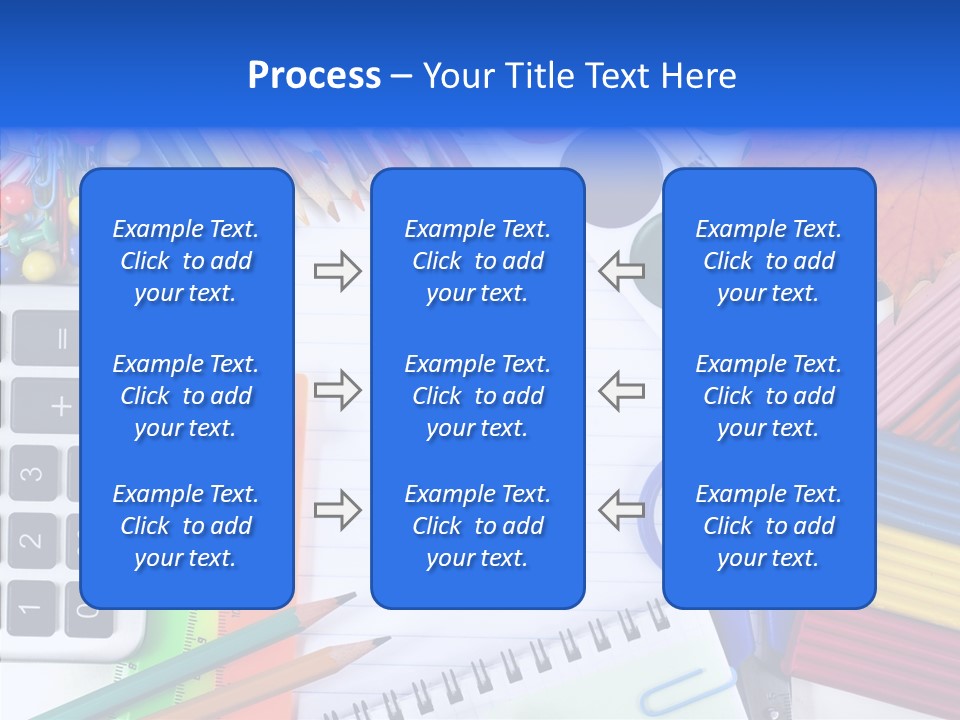 Process – Your Title Text Here

Example Text. Click to add your text.

Example Text. Click to add your text.

Example Text. Click to add your text.

Example Text. Click to add your text.

Example Text. Click to add your text.

Example Text. Click to add your text.

Example Text. Click to add your text.

Example Text. Click to add your text.

Example Text. Click to add your text.